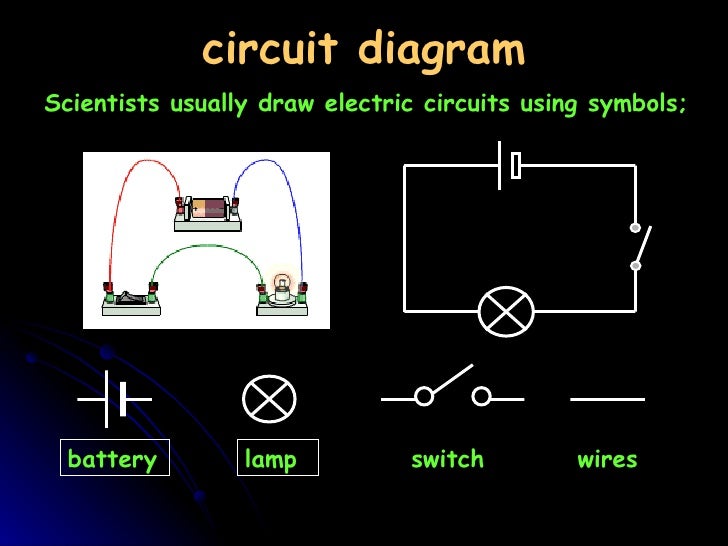 circuit diagram

Scientists usually draw electric circuits using symbols;

battery

lamp

switch

wires